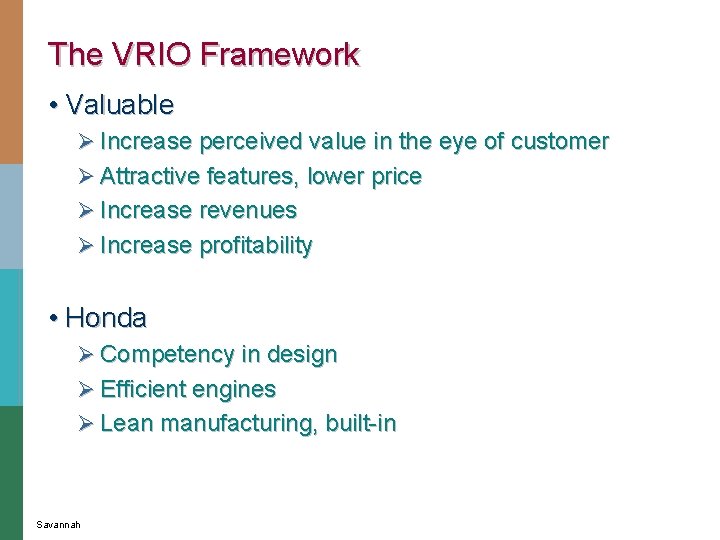 The VRIO Framework

• Valuable
  ➢ Increase perceived value in the eye of customer
  ➢ Attractive features, lower price
  ➢ Increase revenues
  ➢ Increase profitability

• Honda
  ➢ Competency in design
  ➢ Efficient engines
  ➢ Lean manufacturing, built-in

Savannah